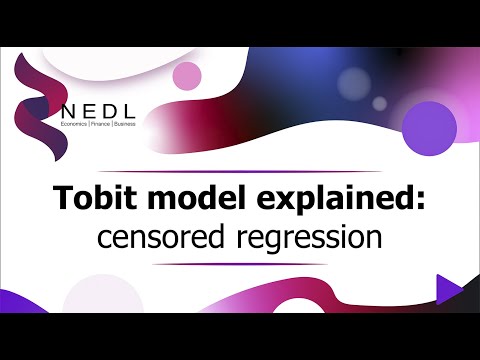 NEDL
Economics | Finance | Business

Tobit model explained:
censored regression